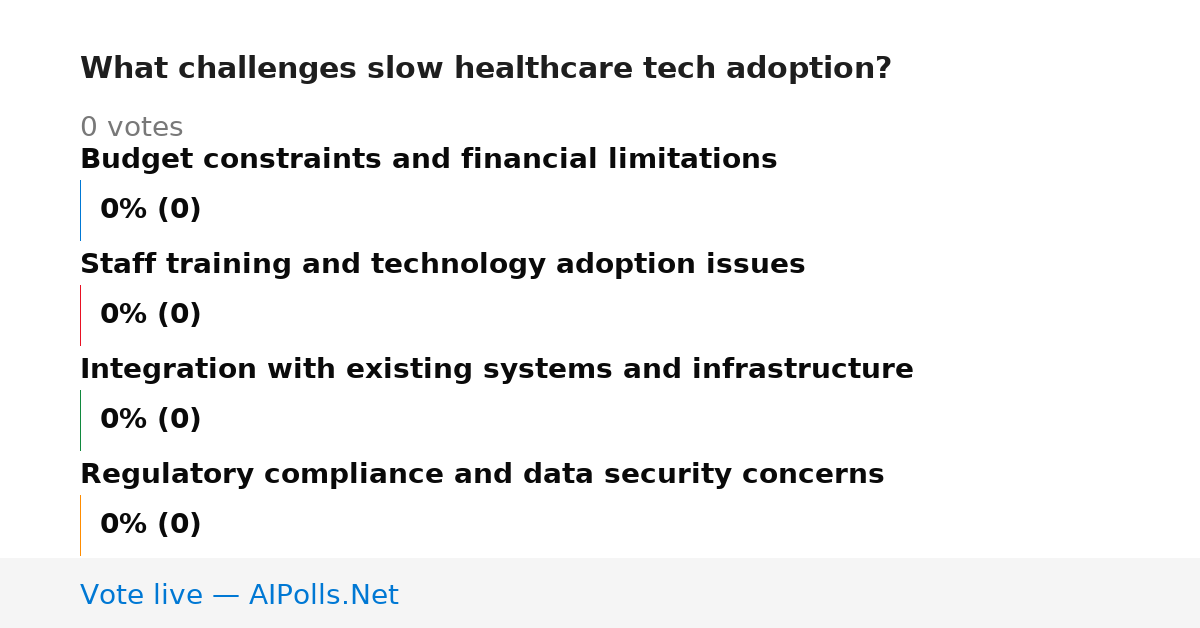 What challenges slow healthcare tech adoption?

0 votes

Budget constraints and financial limitations

0% (0)

Staff training and technology adoption issues

0% (0)

Integration with existing systems and infrastructure

0% (0)

Regulatory compliance and data security concerns

0% (0)

Vote live — AIPolls.Net